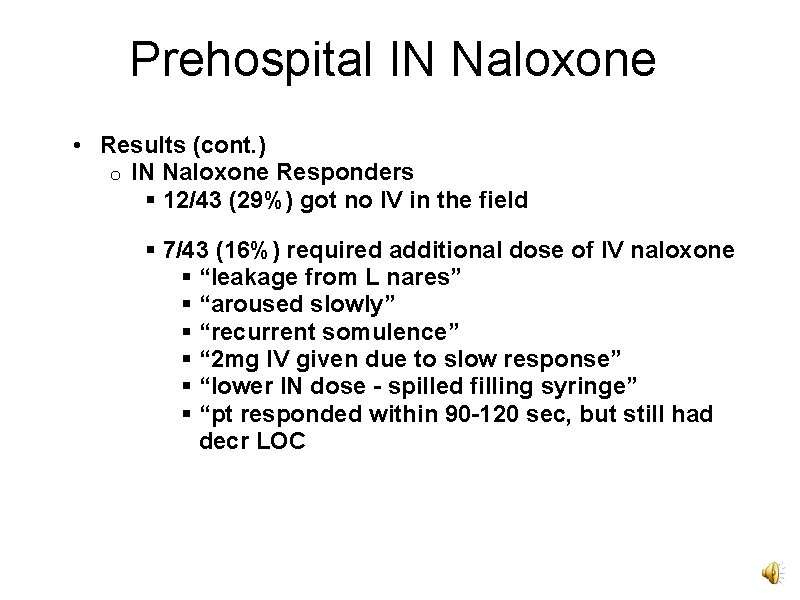 Prehospital IN Naloxone

• Results (cont.)
  o IN Naloxone Responders
    ▪ 12/43 (29%) got no IV in the field

    ▪ 7/43 (16%) required additional dose of IV naloxone
      ▪ “leakage from L nares”
      ▪ “aroused slowly”
      ▪ “recurrent somulence”
      ▪ “2mg IV given due to slow response”
      ▪ “lower IN dose - spilled filling syringe”
      ▪ “pt responded within 90-120 sec, but still had decr LOC